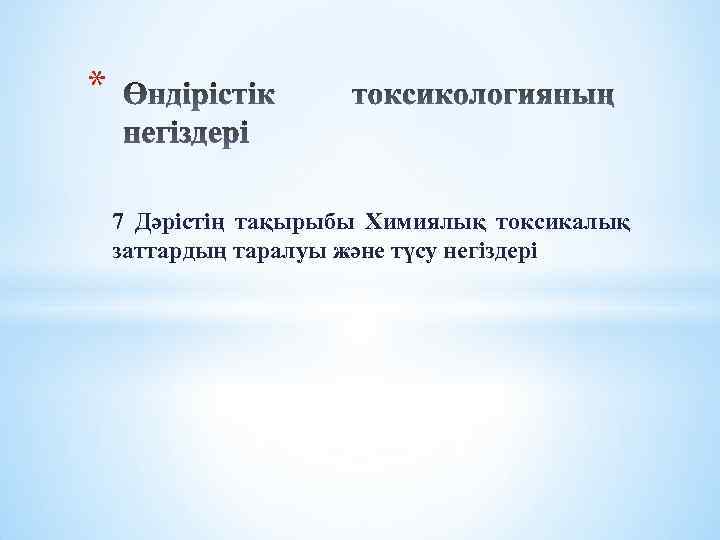 * Өндірістік токсикологияның негіздері

7 Дәрістің тақырыбы Химиялық токсикалық заттардың таралуы және түсу негіздері